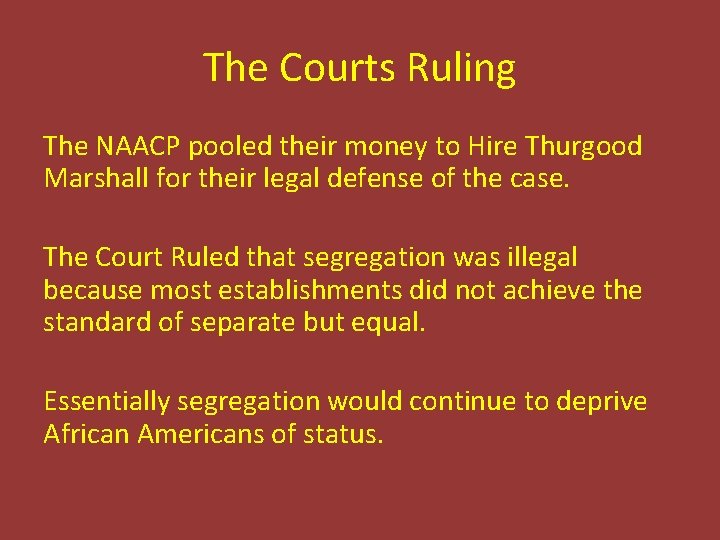 The Courts Ruling

The NAACP pooled their money to Hire Thurgood Marshall for their legal defense of the case.

The Court Ruled that segregation was illegal because most establishments did not achieve the standard of separate but equal.

Essentially segregation would continue to deprive African Americans of status.